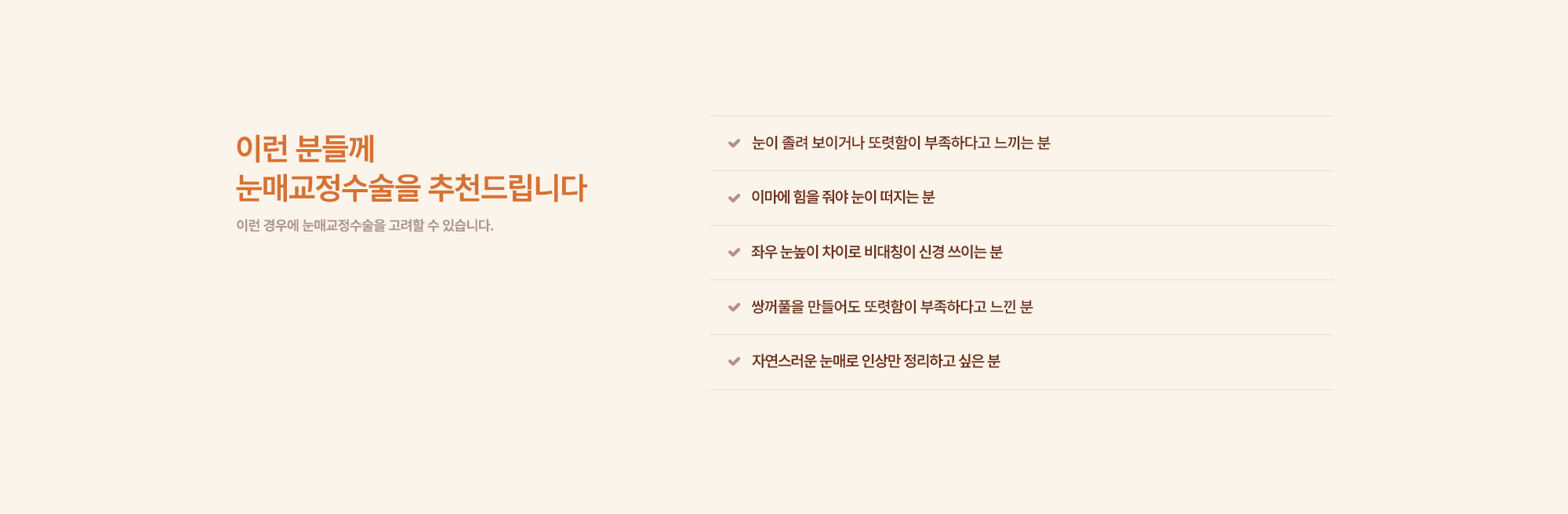 이런 분들께
눈매교정수술을 추천드립니다

이런 경우에 눈매교정수술을 고려할 수 있습니다.

눈이 졸려 보이거나 또렷함이 부족하다고 느끼는 분

이마에 힘을 줘야 눈이 떠지는 분

좌우 눈높이 차이로 비대칭이 신경 쓰이는 분

쌍꺼풀을 만들어도 또렷함이 부족하다고 느낀 분

자연스러운 눈매로 인상만 정리하고 싶은 분